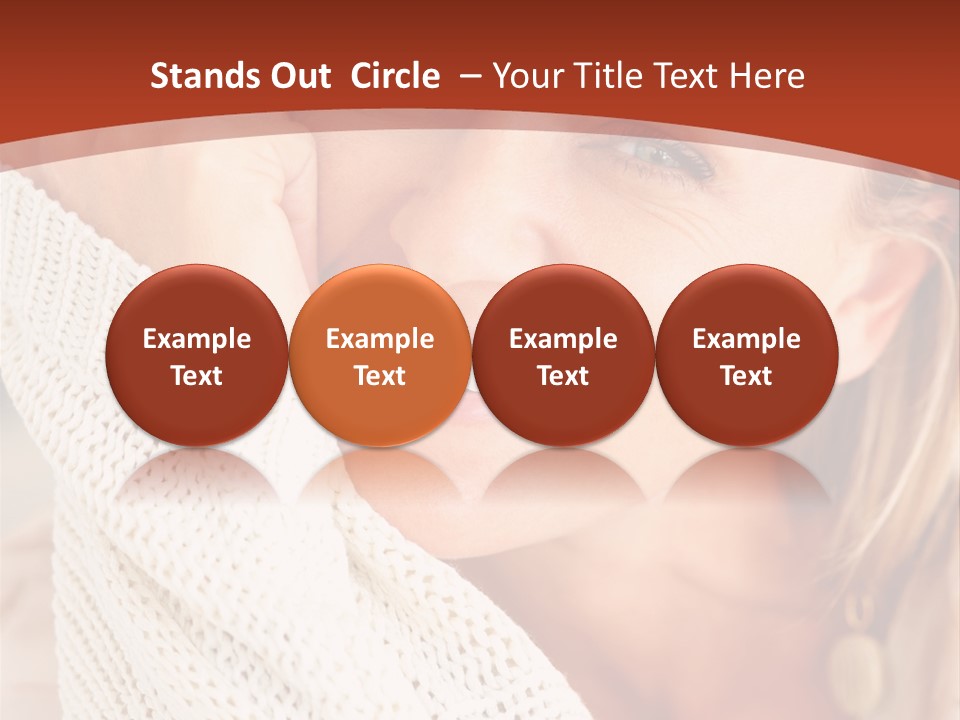 Stands Out Circle – Your Title Text Here

Example Text

Example Text

Example Text

Example Text